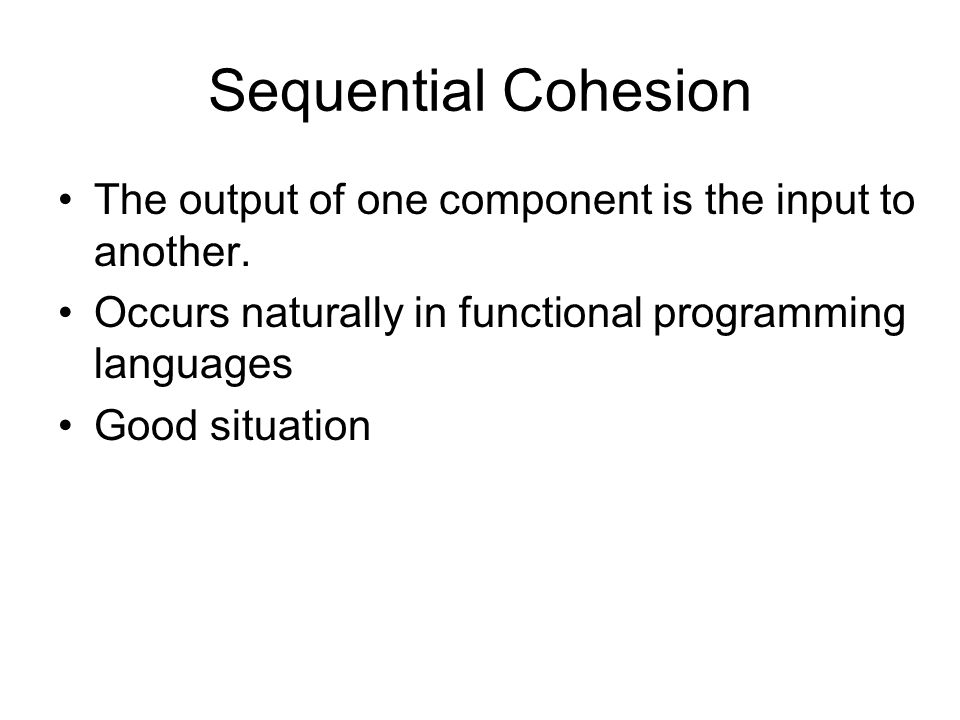 Sequential Cohesion

• The output of one component is the input to another.
• Occurs naturally in functional programming languages
• Good situation